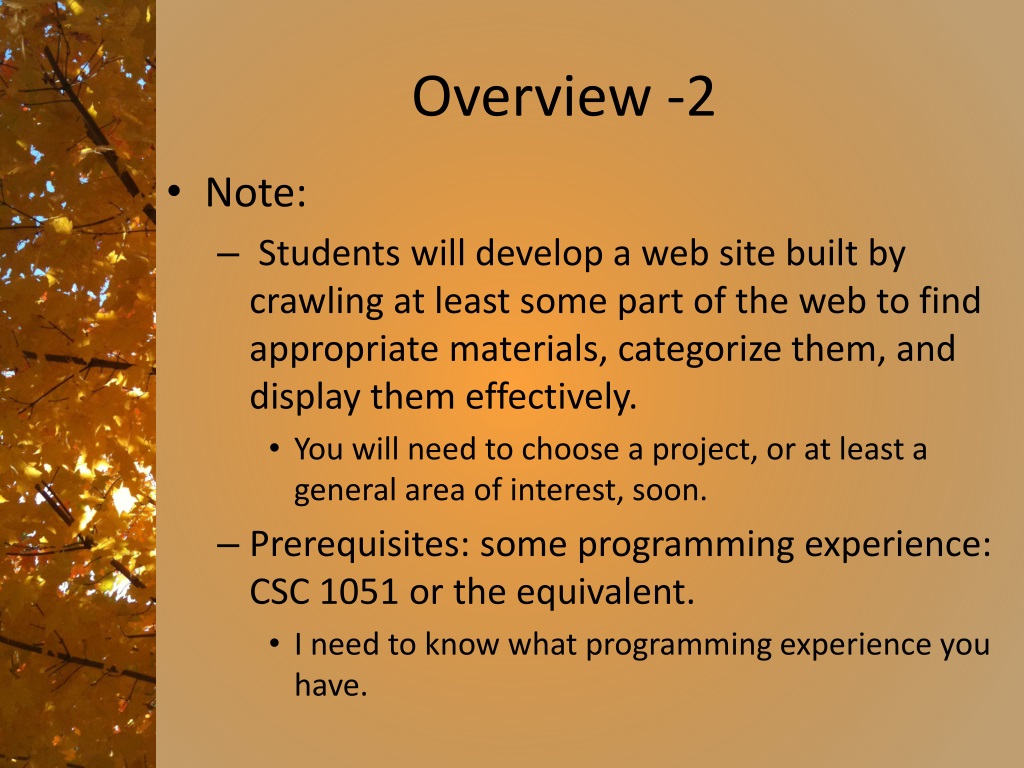 Overview -2

• Note:
– Students will develop a web site built by crawling at least some part of the web to find appropriate materials, categorize them, and display them effectively.
• You will need to choose a project, or at least a general area of interest, soon.
– Prerequisites: some programming experience: CSC 1051 or the equivalent.
• I need to know what programming experience you have.